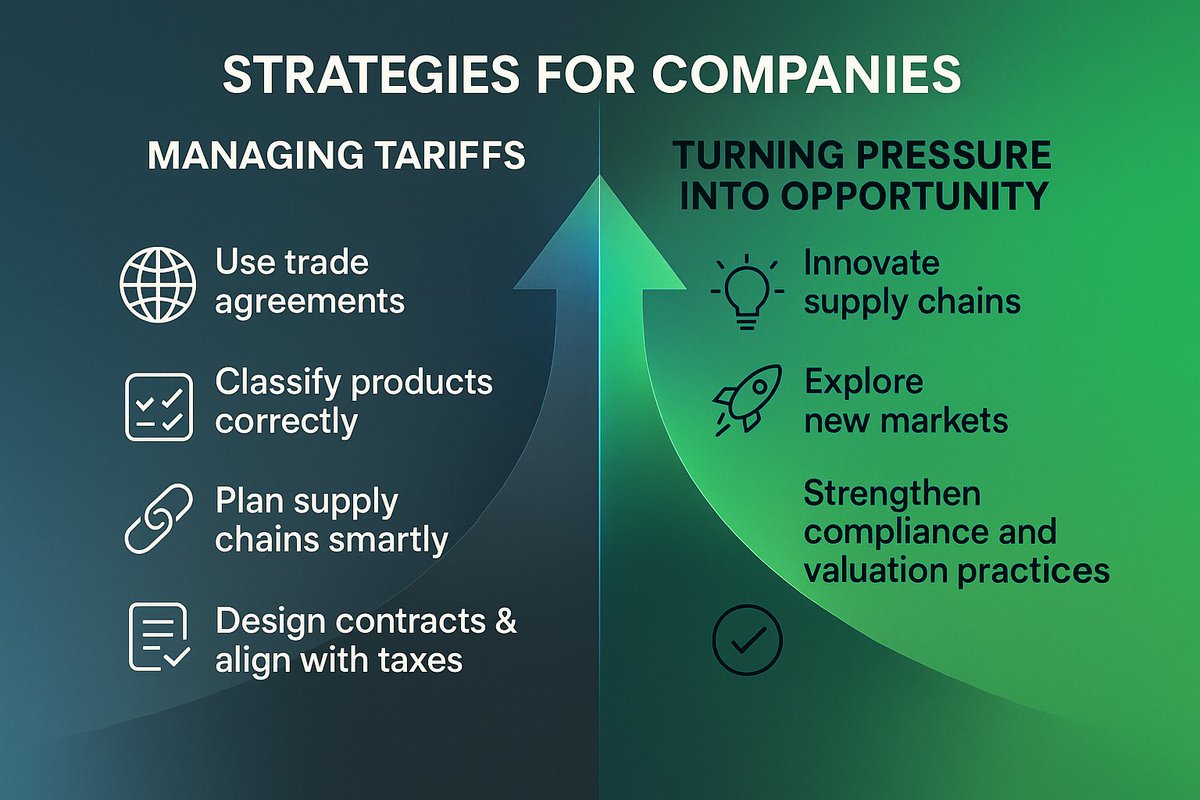 STRATEGIES FOR COMPANIES

MANAGING TARIFFS

Use trade agreements

Classify products correctly

Plan supply chains smartly

Design contracts & align with taxes

TURNING PRESSURE INTO OPPORTUNITY

Innovate supply chains

Explore new markets

Strengthen compliance and valuation practices